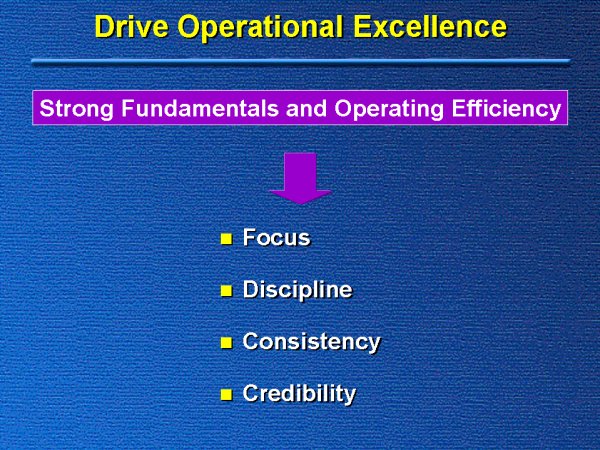 Drive Operational Excellence

Strong Fundamentals and Operating Efficiency

- Focus
- Discipline
- Consistency
- Credibility